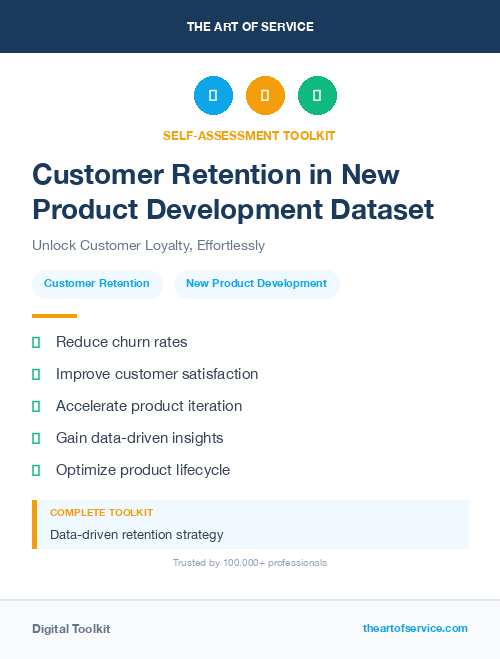 THE ART OF SERVICE

SELF-ASSESSMENT TOOLKIT

Customer Retention in New Product Development Dataset

Unlock Customer Loyalty, Effortlessly

Customer Retention

New Product Development

Reduce churn rates

Improve customer satisfaction

Accelerate product iteration

Gain data-driven insights

Optimize product lifecycle

COMPLETE TOOLKIT

Data-driven retention strategy

Trusted by 100,000+ professionals

Digital Toolkit

theartofservice.com